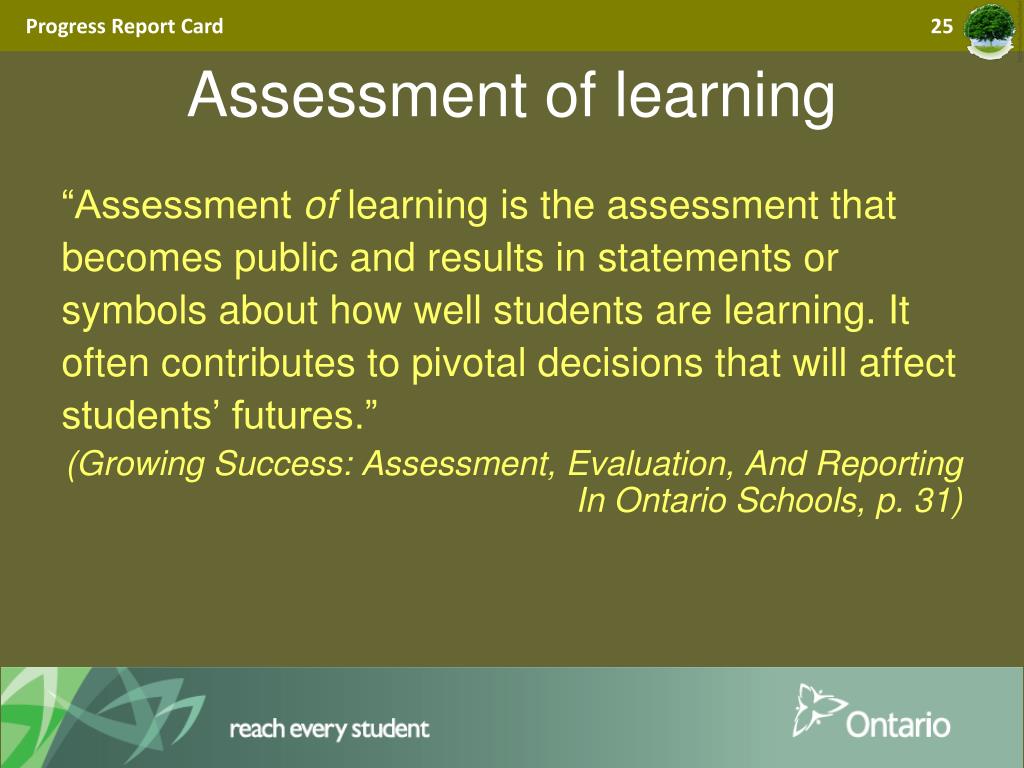 Progress Report Card

25

Assessment of learning

“Assessment of learning is the assessment that becomes public and results in statements or symbols about how well students are learning. It often contributes to pivotal decisions that will affect students’ futures.”

(Growing Success: Assessment, Evaluation, And Reporting In Ontario Schools, p. 31)

reach every student

Ontario